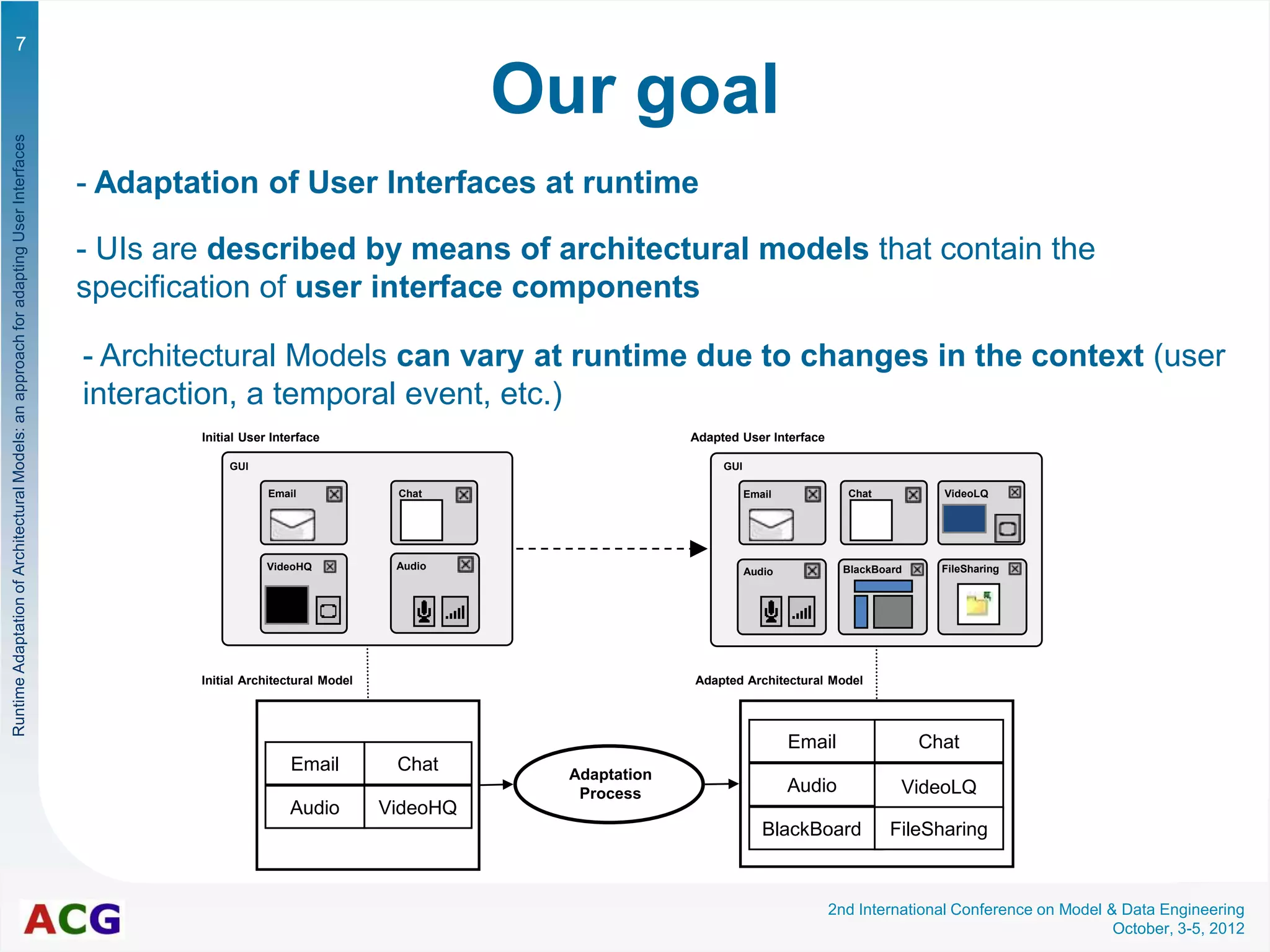 7

Runtime Adaptation of Architectural Models: an approach for adapting User Interfaces

Our goal

- Adaptation of User Interfaces at runtime

- UIs are described by means of architectural models that contain the specification of user interface components

- Architectural Models can vary at runtime due to changes in the context (user interaction, a temporal event, etc.)

Initial User Interface

GUI

Email

Chat

VideoHQ

Audio

Adapted User Interface

GUI

Email

Chat

VideoLQ

Audio

BlackBoard

FileSharing

Initial Architectural Model

| Email | Chat |
|---|---|
| Audio | VideoHQ |

Adaptation Process

Adapted Architectural Model

| Email | Chat |
|---|---|
| Audio | VideoLQ |
| BlackBoard | FileSharing |

ACG

2nd International Conference on Model & Data Engineering
October, 3-5, 2012